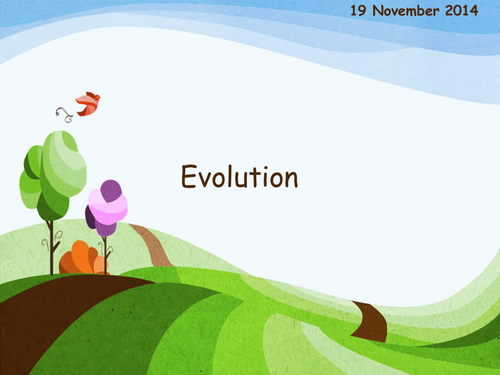 19 November 2014

Evolution